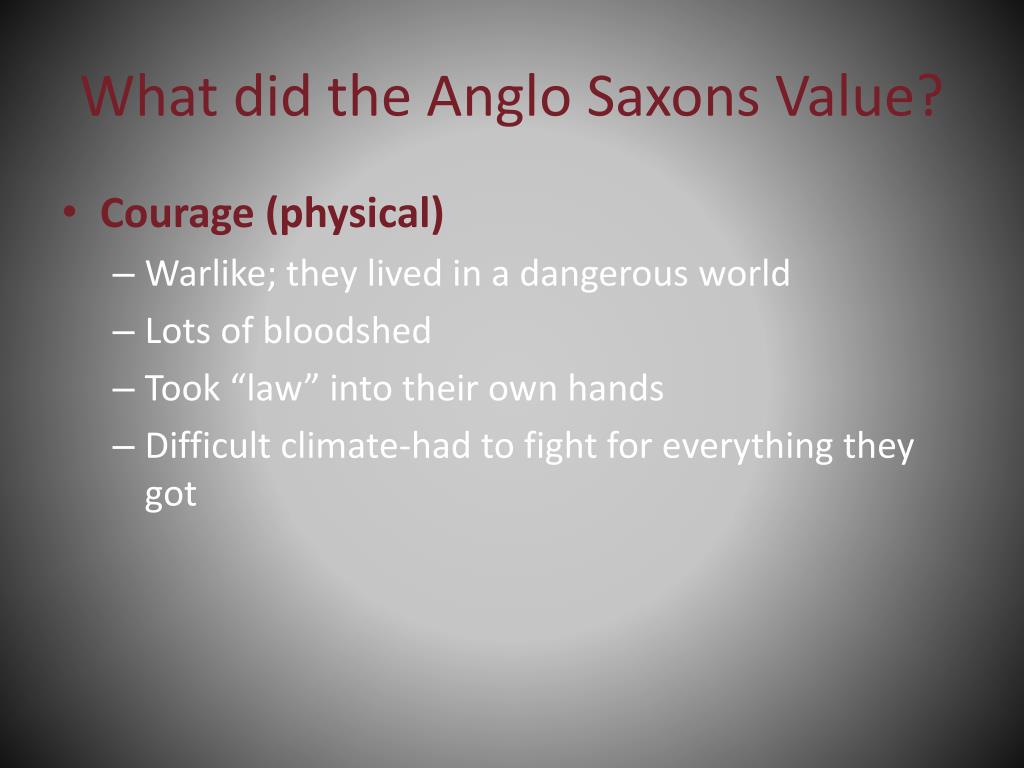 What did the Anglo Saxons Value?

• Courage (physical)
– Warlike; they lived in a dangerous world
– Lots of bloodshed
– Took “law” into their own hands
– Difficult climate-had to fight for everything they got